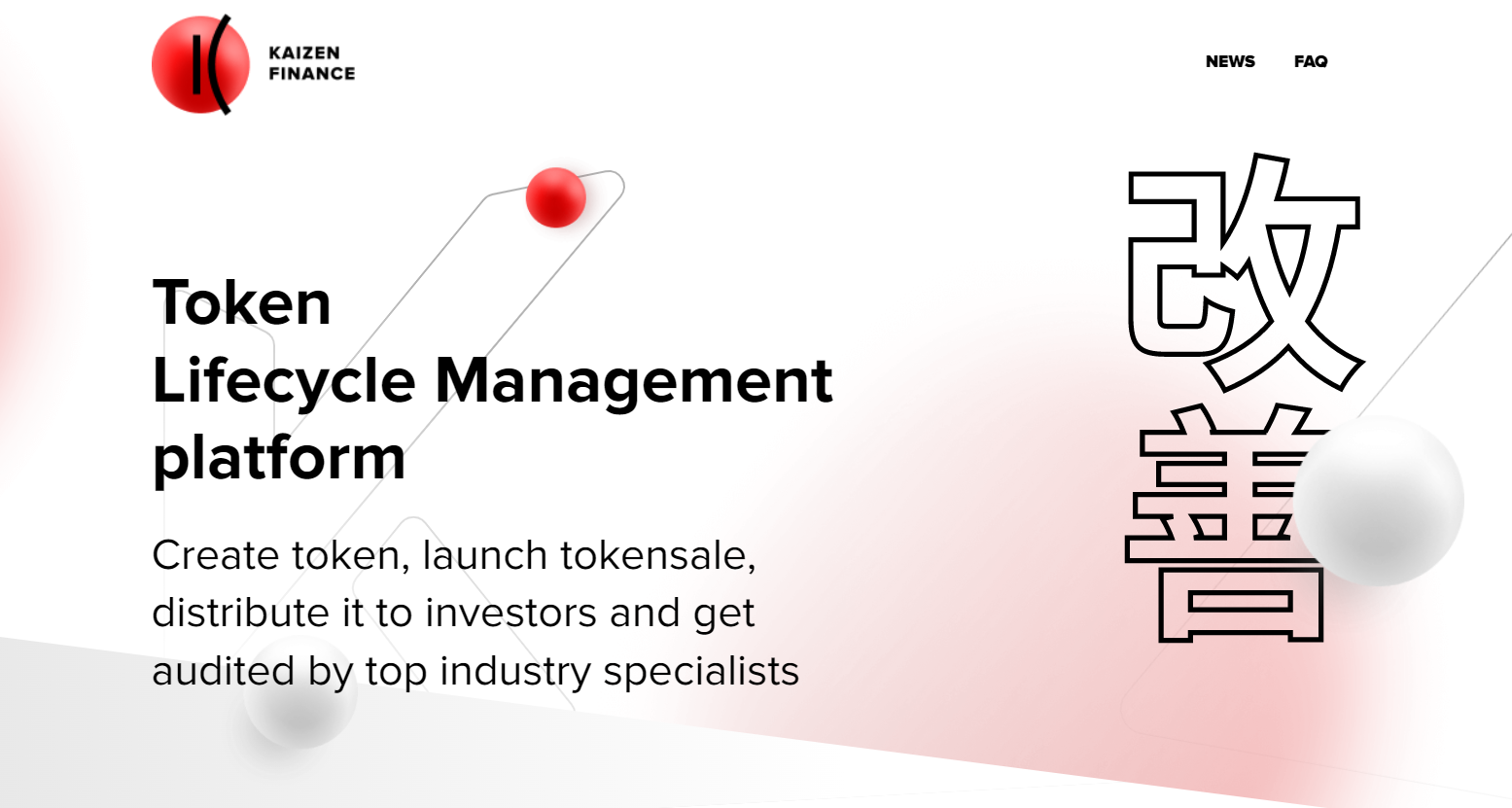 KAIZEN FINANCE

NEWS FAQ

Token
Lifecycle Management
platform

Create token, launch tokensale, distribute it to investors and get audited by top industry specialists

改善